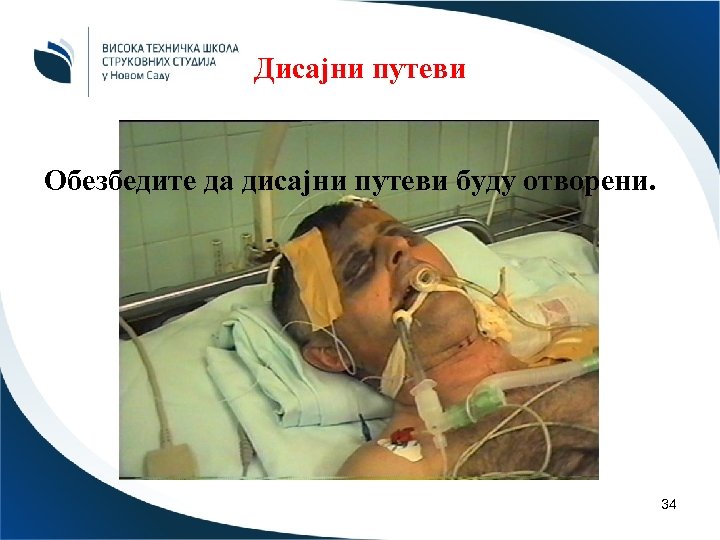 ВИСОКА ТЕХНИЧКА ШКОЛА СТРУКОВНИХ СТУДИЈА у Новом Саду

Дисајни путеви

Обезбедите да дисајни путеви буду отворени.

34